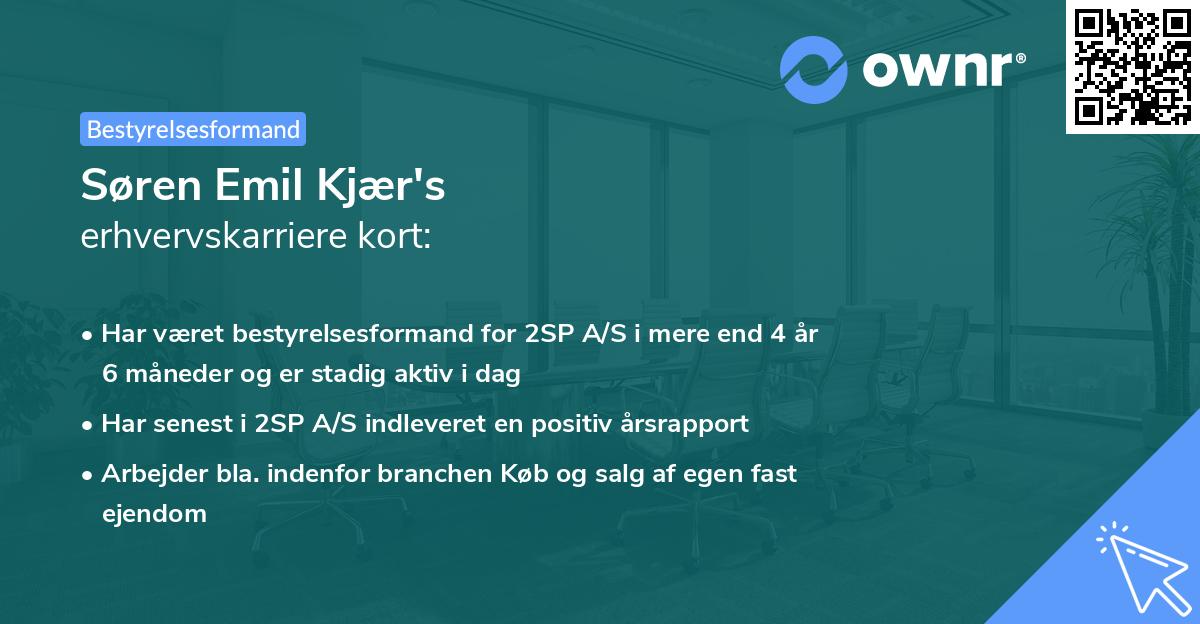 ownr®

Bestyrelsesformand

Søren Emil Kjær's
erhvervskarriere kort:

• Har været bestyrelsesformand for 2SP A/S i mere end 4 år 6 måneder og er stadig aktiv i dag

• Har senest i 2SP A/S indleveret en positiv årsrapport

• Arbejder bla. indenfor branchen Køb og salg af egen fast ejendom